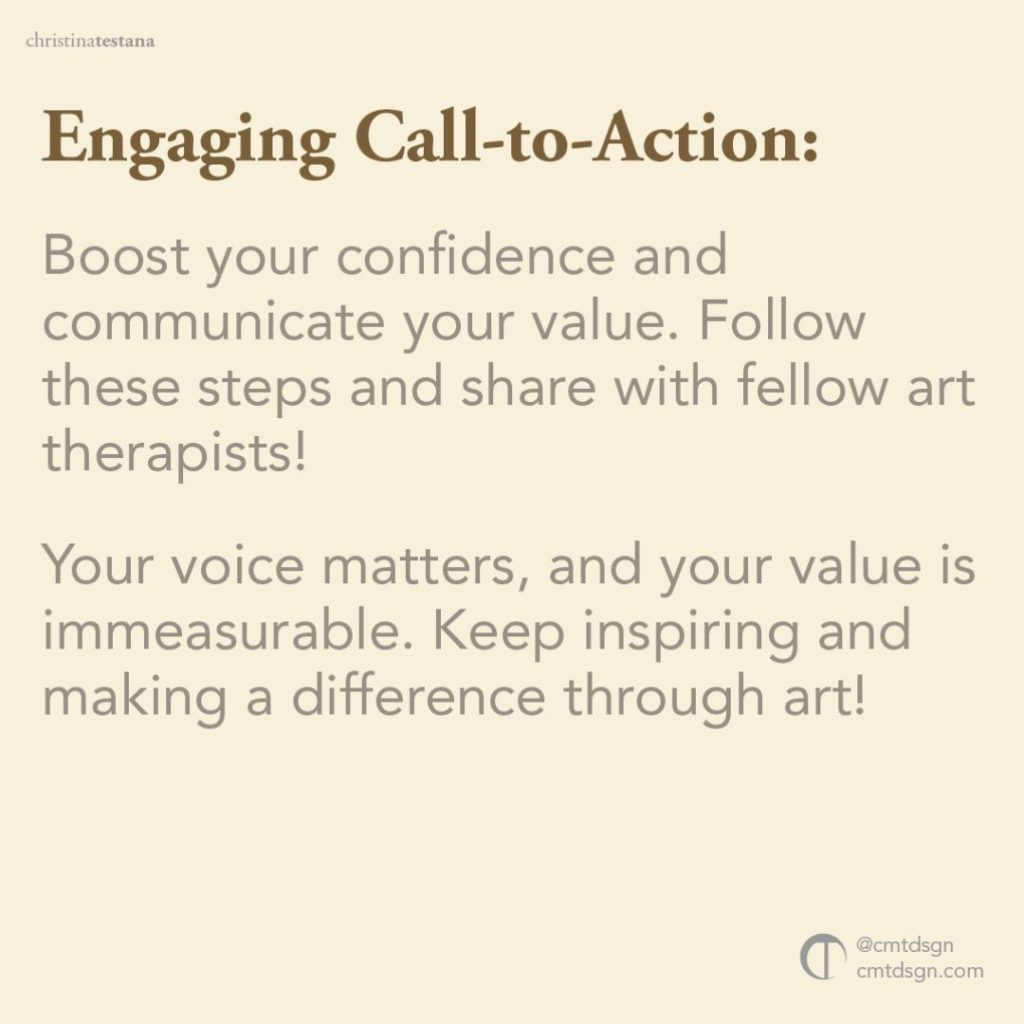 christinatestana

Engaging Call-to-Action:

Boost your confidence and communicate your value. Follow these steps and share with fellow art therapists!

Your voice matters, and your value is immeasurable. Keep inspiring and making a difference through art!

@cmtdsgn
cmtdsgn.com